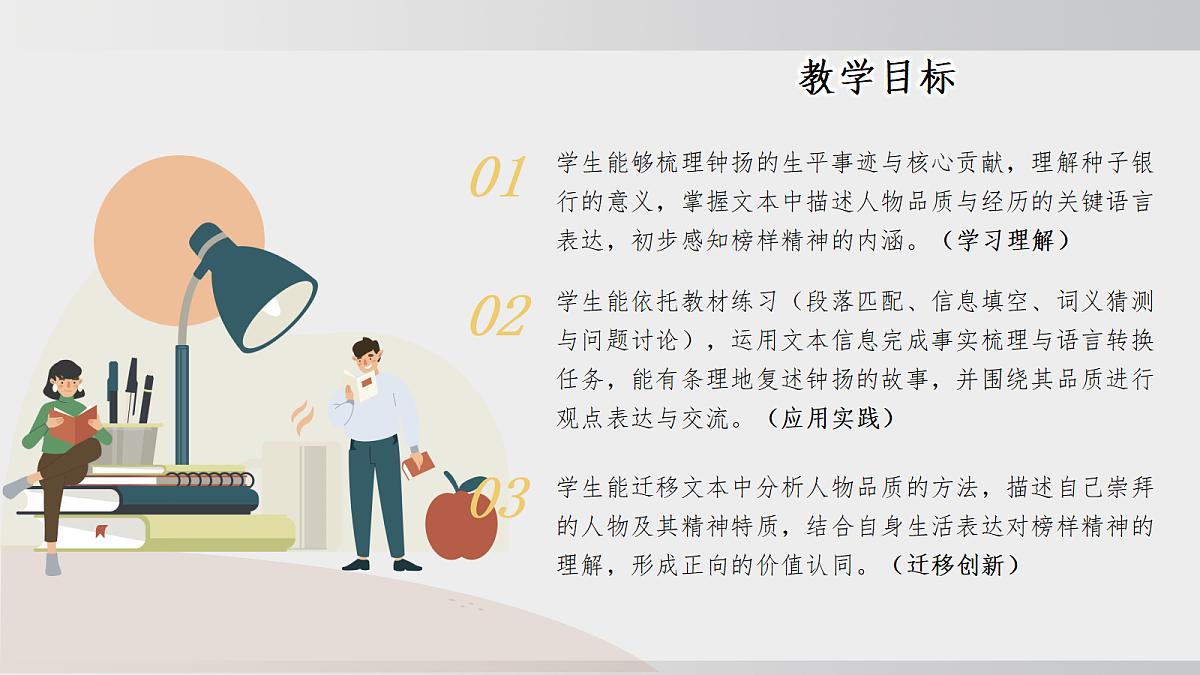 教学目标

01 学生能够梳理钟扬的生平事迹与核心贡献，理解种子银行的意义，掌握文本中描述人物品质与经历的关键语言表达，初步感知榜样精神的内涵。（学习理解）

02 学生能依托教材练习（段落匹配、信息填空、词义猜测与问题讨论），运用文本信息完成事实梳理与语言转换任务，能有条理地复述钟扬的故事，并围绕其品质进行观点表达与交流。（应用实践）

03 学生能迁移文本中分析人物品质的方法，描述自己崇拜的人物及其精神特质，结合自身生活表达对榜样精神的理解，形成正向的价值认同。（迁移创新）